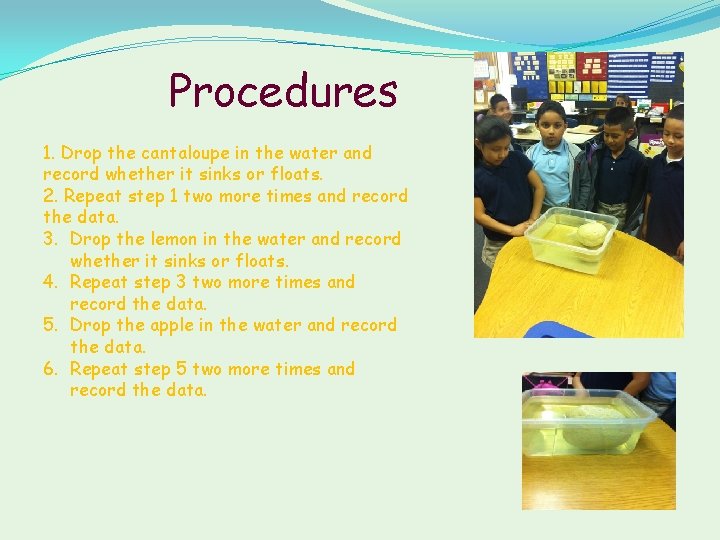 Procedures

1. Drop the cantaloupe in the water and record whether it sinks or floats.
2. Repeat step 1 two more times and record the data.
3. Drop the lemon in the water and record whether it sinks or floats.
4. Repeat step 3 two more times and record the data.
5. Drop the apple in the water and record the data.
6. Repeat step 5 two more times and record the data.